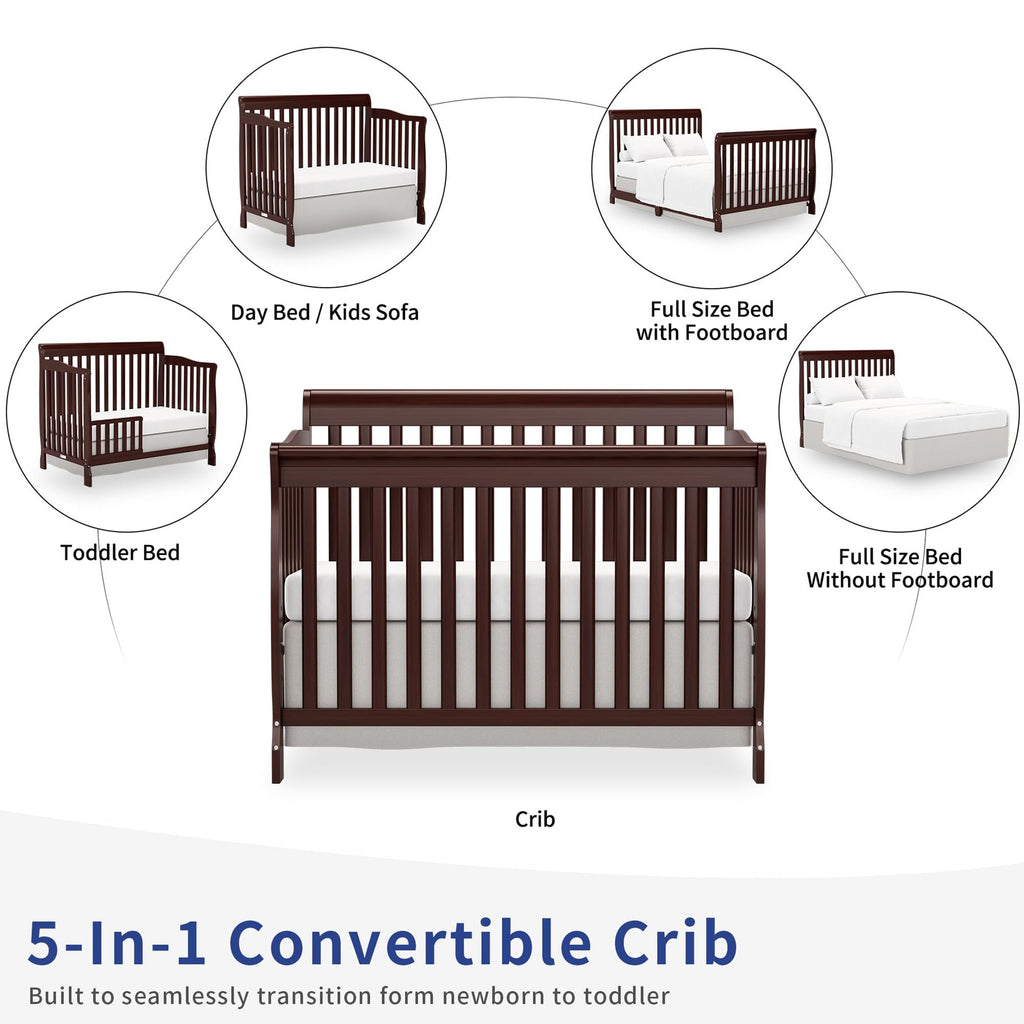 Day Bed / Kids Sofa

Full Size Bed with Footboard

Toddler Bed

Full Size Bed Without Footboard

Crib

5-In-1 Convertible Crib

Built to seamlessly transition form newborn to toddler